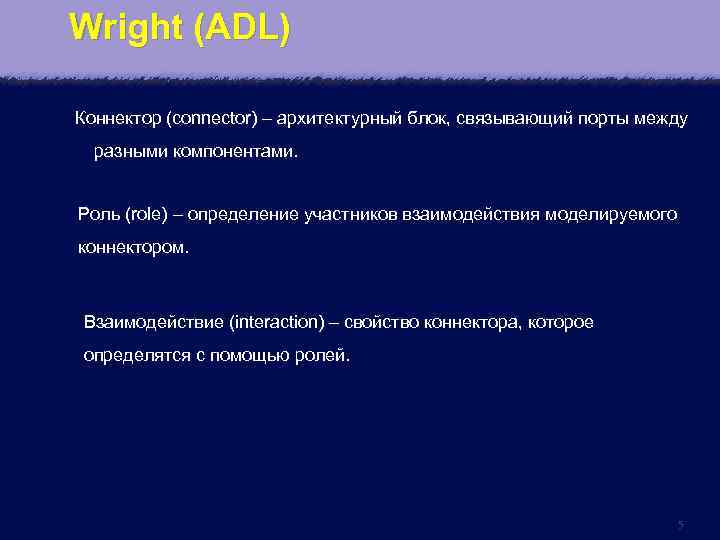 Wright (ADL)

Коннектор (connector) – архитектурный блок, связывающий порты между разными компонентами.

Роль (role) – определение участников взаимодействия моделируемого коннектором.

Взаимодействие (interaction) – свойство коннектора, которое определятся с помощью ролей.

5